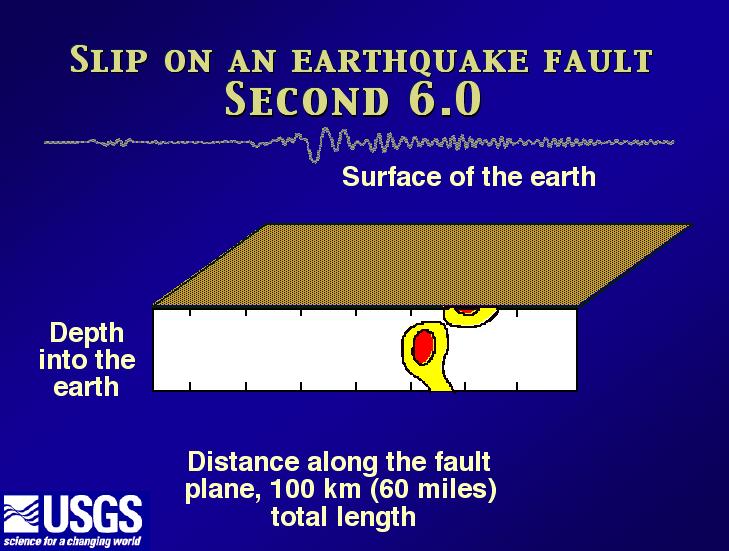 SLIP ON AN EARTHQUAKE FAULT
SECOND 6.0

Surface of the earth

Depth into the earth

Distance along the fault plane, 100 km (60 miles) total length

USGS
science for a changing world